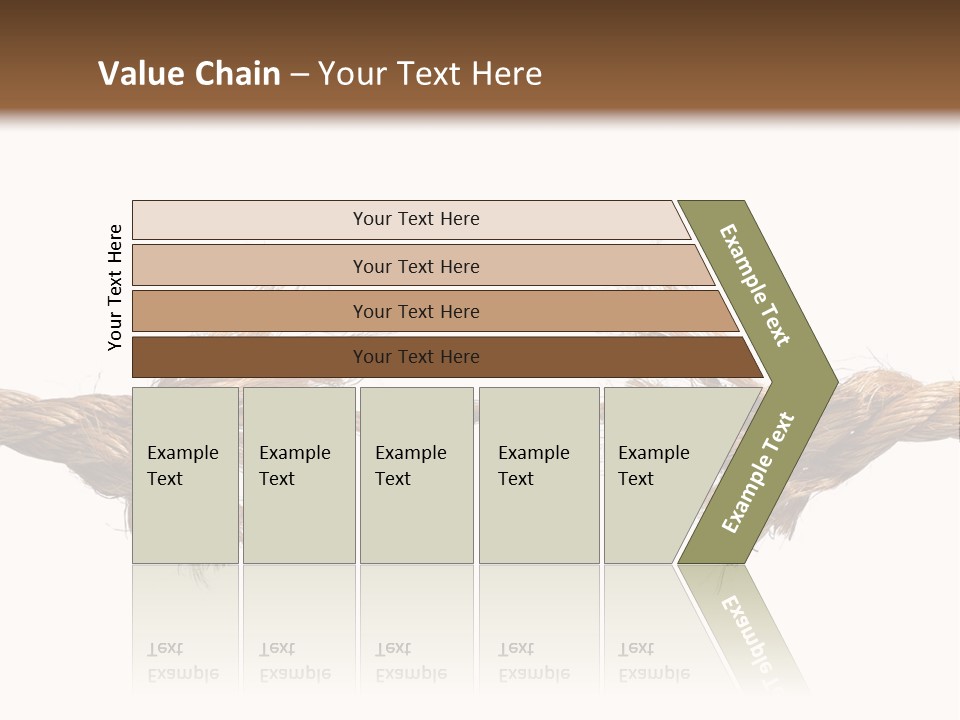 Value Chain – Your Text Here

Your Text Here

Your Text Here

Your Text Here

Your Text Here

Your Text Here

Example Text

Example Text

Example Text

Example Text

Example Text

Example Text

Example Text